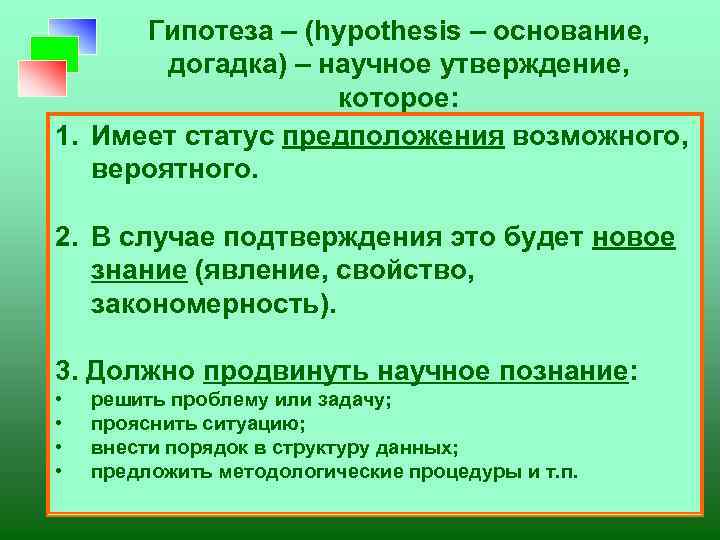 Гипотеза – (hypothesis – основание, догадка) – научное утверждение, которое:

1. Имеет статус предположения возможного, вероятного.

2. В случае подтверждения это будет новое знание (явление, свойство, закономерность).

3. Должно продвинуть научное познание:
• решить проблему или задачу;
• прояснить ситуацию;
• внести порядок в структуру данных;
• предложить методологические процедуры и т.п.